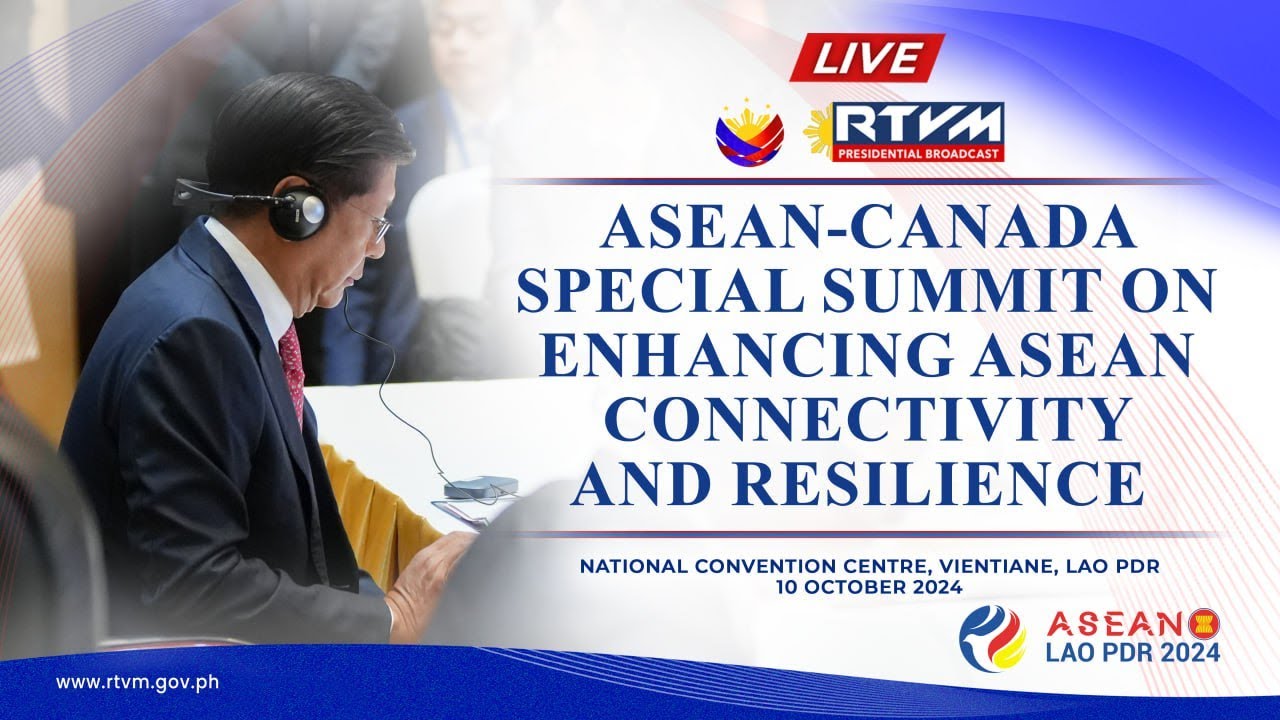 LIVE

RTVM
PRESIDENTIAL BROADCAST

ASEAN-CANADA SPECIAL SUMMIT ON ENHANCING ASEAN CONNECTIVITY AND RESILIENCE

NATIONAL CONVENTION CENTRE, VIENTIANE, LAO PDR
10 OCTOBER 2024

ASEAN
LAO PDR 2024

www.rtvm.gov.ph